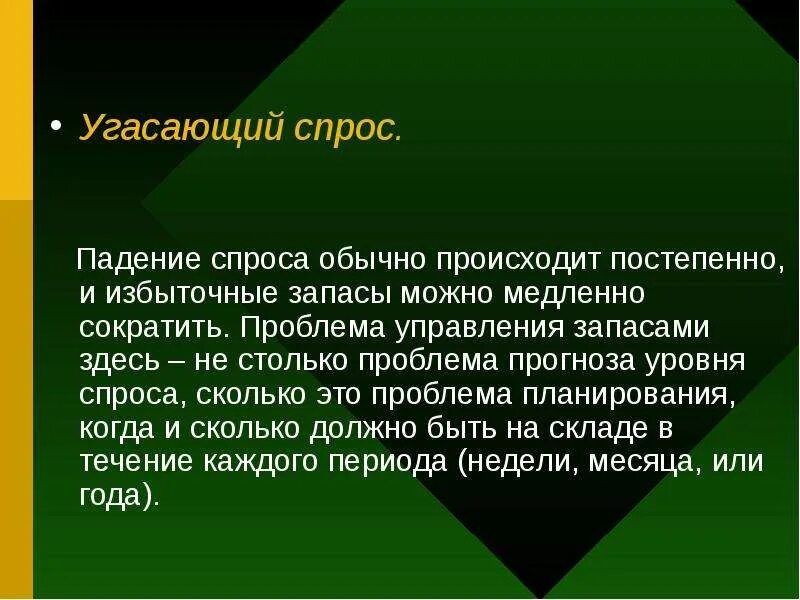 • Угасающий спрос.

Падение спроса обычно происходит постепенно, и избыточные запасы можно медленно сократить. Проблема управления запасами здесь – не столько проблема прогноза уровня спроса, сколько это проблема планирования, когда и сколько должно быть на складе в течение каждого периода (недели, месяца, или года).